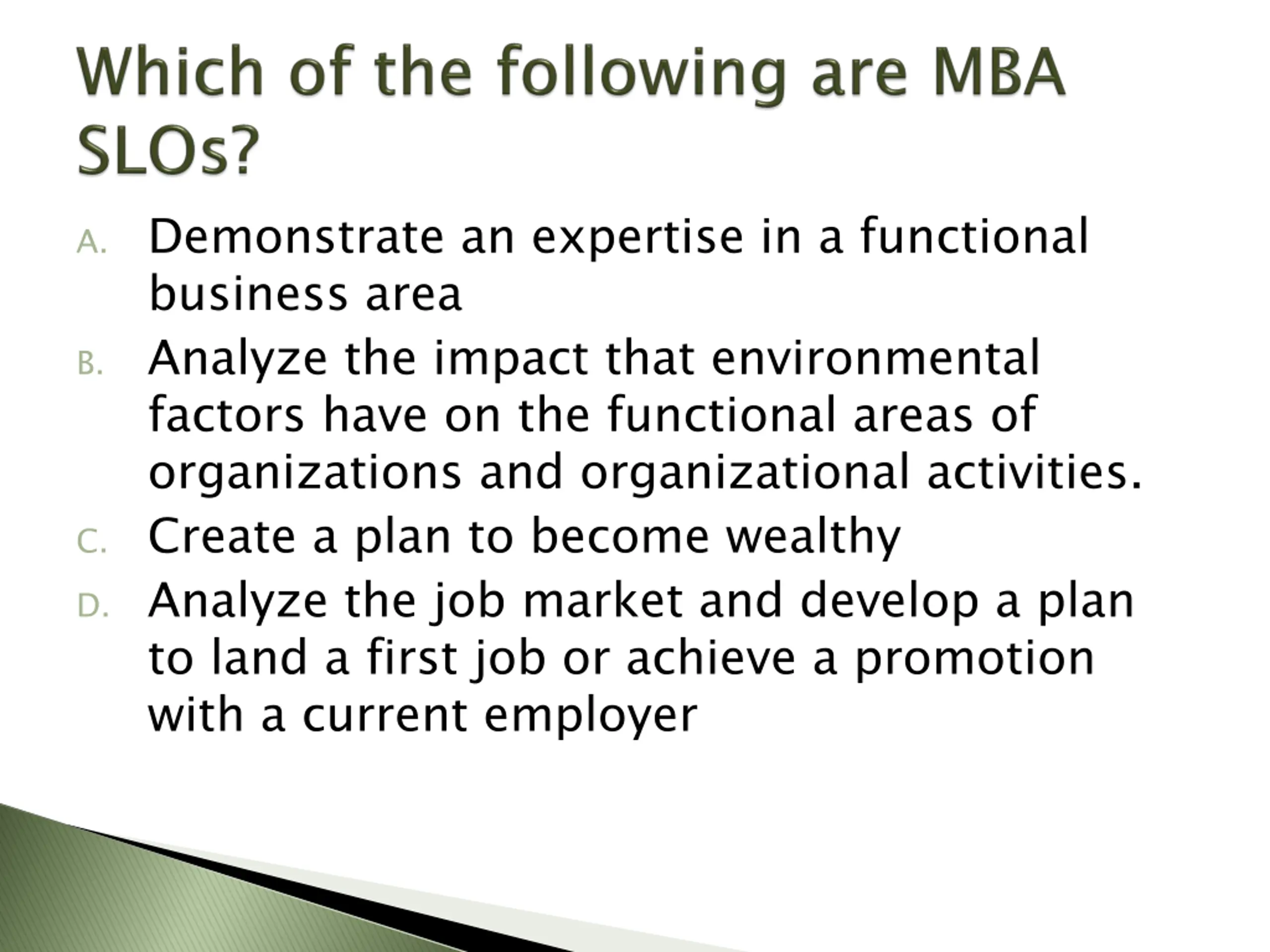 Which of the following are MBA SLOs?

A. Demonstrate an expertise in a functional business area

B. Analyze the impact that environmental factors have on the functional areas of organizations and organizational activities.

C. Create a plan to become wealthy

D. Analyze the job market and develop a plan to land a first job or achieve a promotion with a current employer